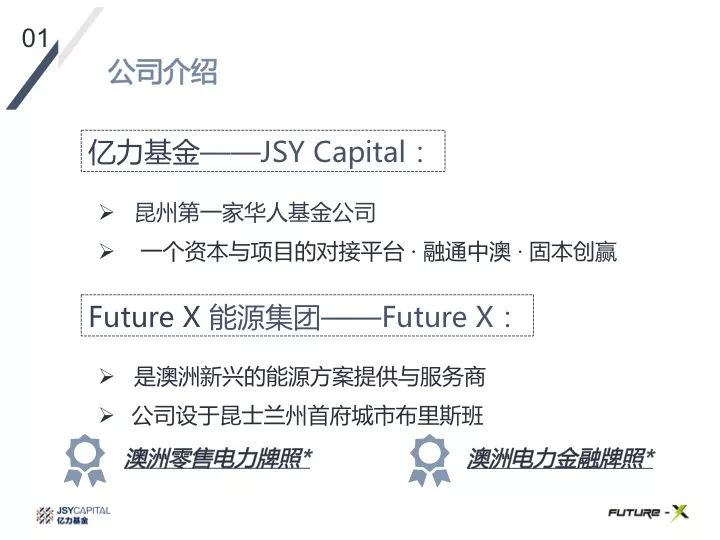 01

公司介绍

亿力基金——JSY Capital：

➢ 昆州第一家华人基金公司

➢ 一个资本与项目的对接平台 · 融通中澳 · 固本创赢

Future X 能源集团——Future X：

➢ 是澳洲新兴的能源方案提供与服务商

➢ 公司设于昆士兰州首府城市布里斯班

澳洲零售电力牌照*

澳洲电力金融牌照*

JSYCAPITAL
亿力基金

FUTURE - X